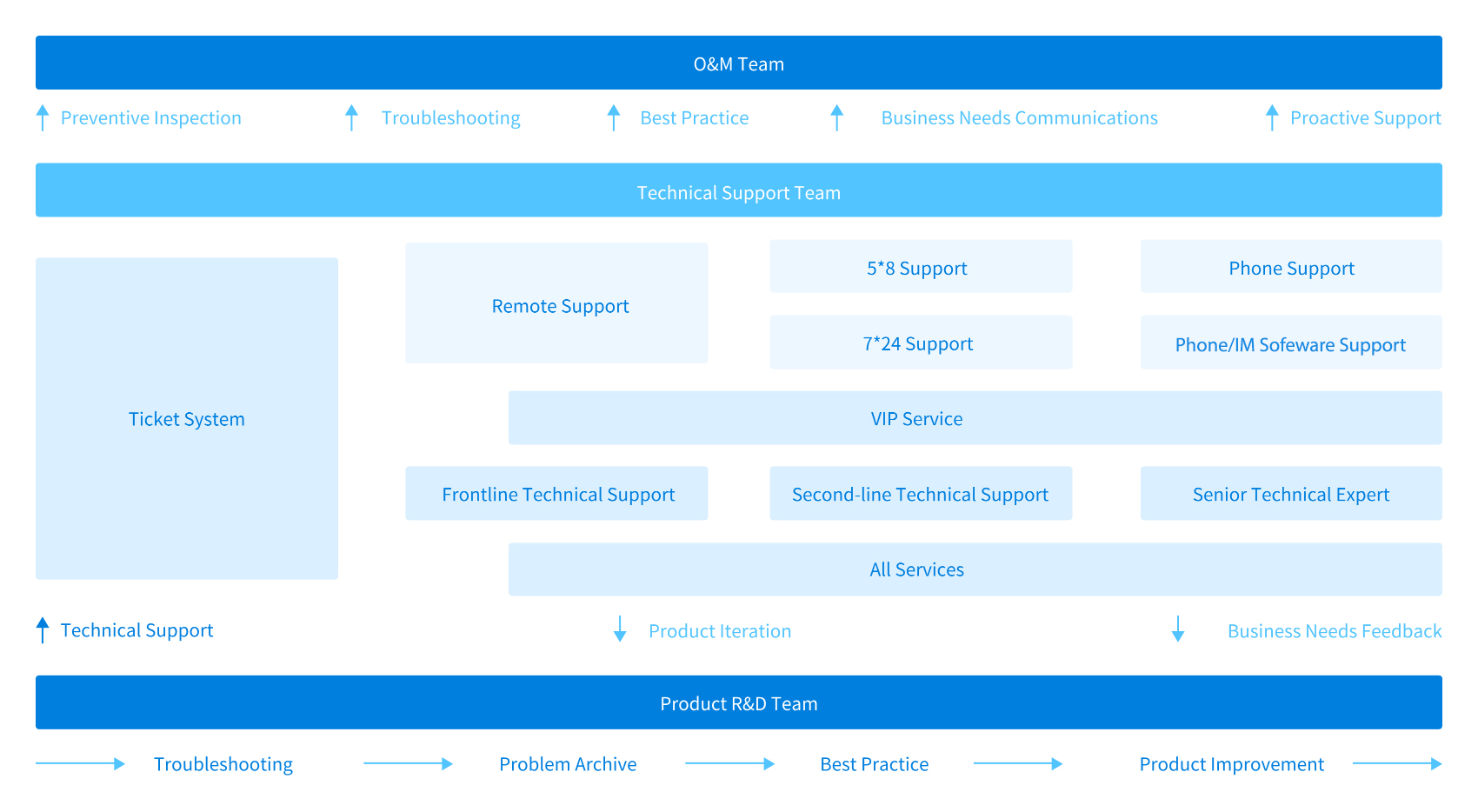 O&M Team

Preventive Inspection

Troubleshooting

Best Practice

Business Needs Communications

Proactive Support

Technical Support Team

Ticket System

Remote Support

5*8 Support

Phone Support

7*24 Support

Phone/IM Sofeware Support

VIP Service

Frontline Technical Support

Second-line Technical Support

Senior Technical Expert

All Services

Technical Support

Product Iteration

Business Needs Feedback

Product R&D Team

Troubleshooting

Problem Archive

Best Practice

Product Improvement